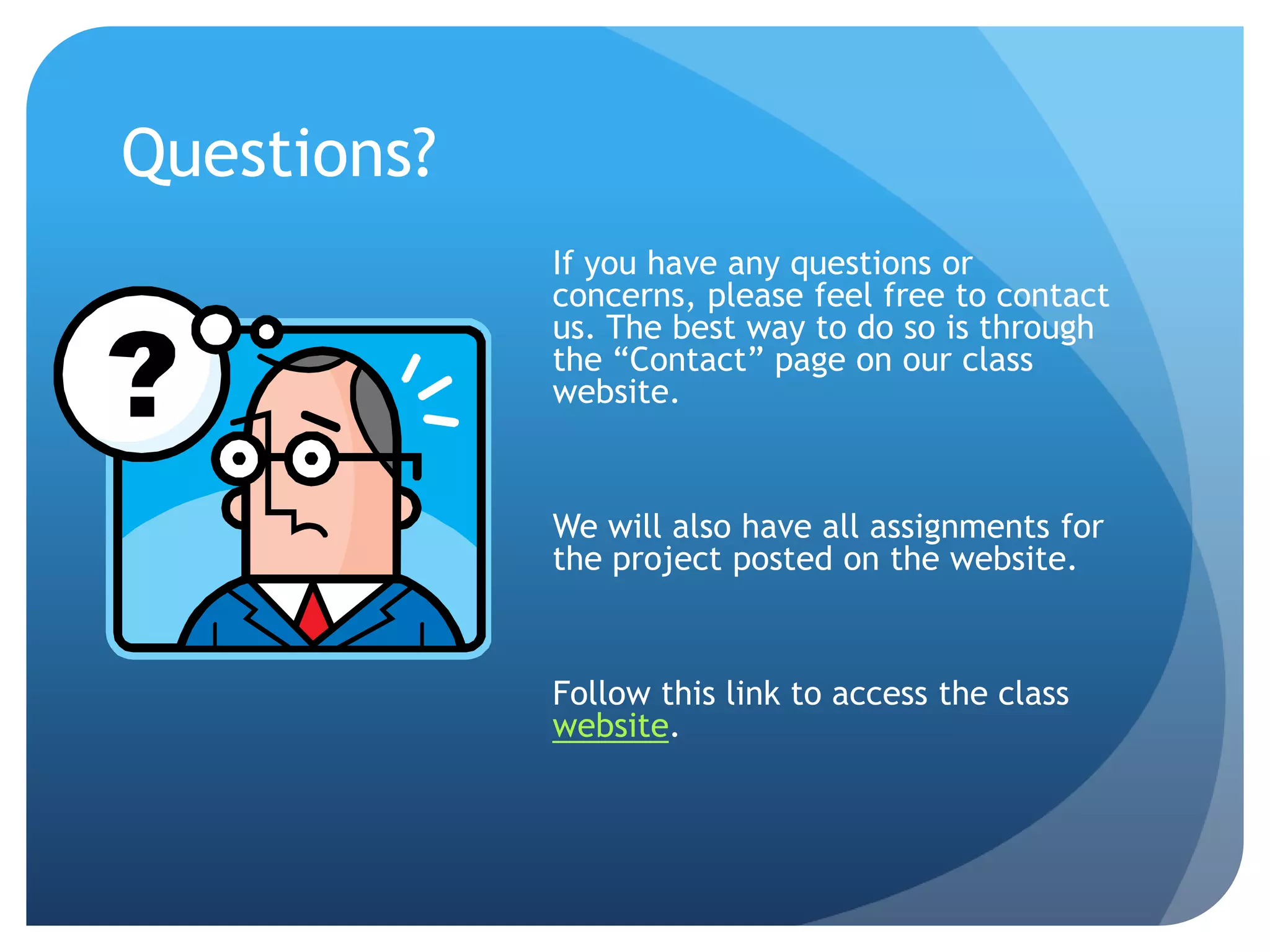 Questions?

?

If you have any questions or concerns, please feel free to contact us. The best way to do so is through the “Contact” page on our class website.

We will also have all assignments for the project posted on the website.

Follow this link to access the class website.